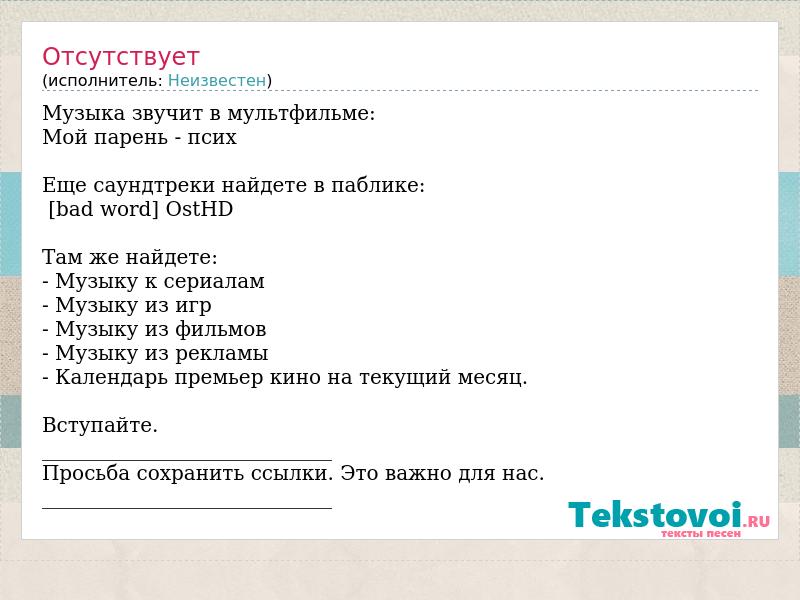 Отсутствует
(исполнитель: Неизвестен)

Музыка звучит в мультфильме:
Мой парень - псих

Еще саундтреки найдете в паблике:
[bad word] OstHD

Там же найдете:
- Музыку к сериалам
- Музыку из игр
- Музыку из фильмов
- Музыку из рекламы
- Календарь премьер кино на текущий месяц.

Вступайте.
______________________________
Просьба сохранить ссылки. Это важно для нас.
______________________________

Tekstovoi.RU
тексты песен